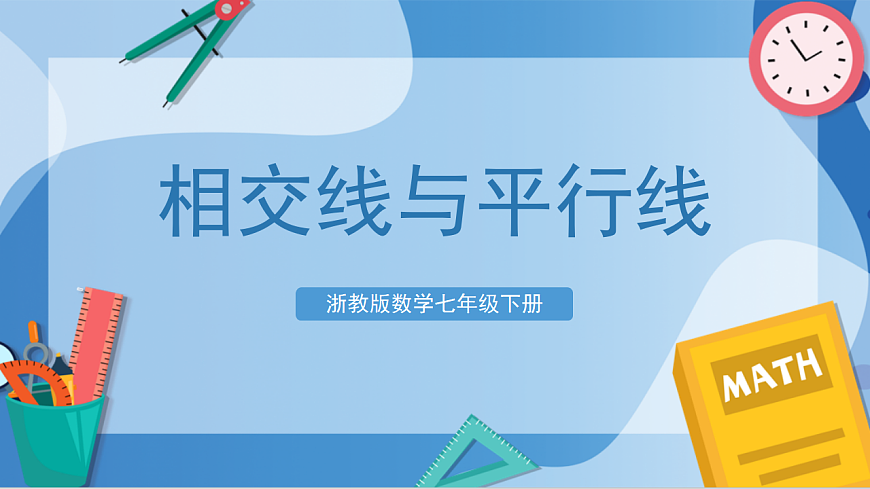 相交线与平行线

浙教版数学七年级下册

MATH